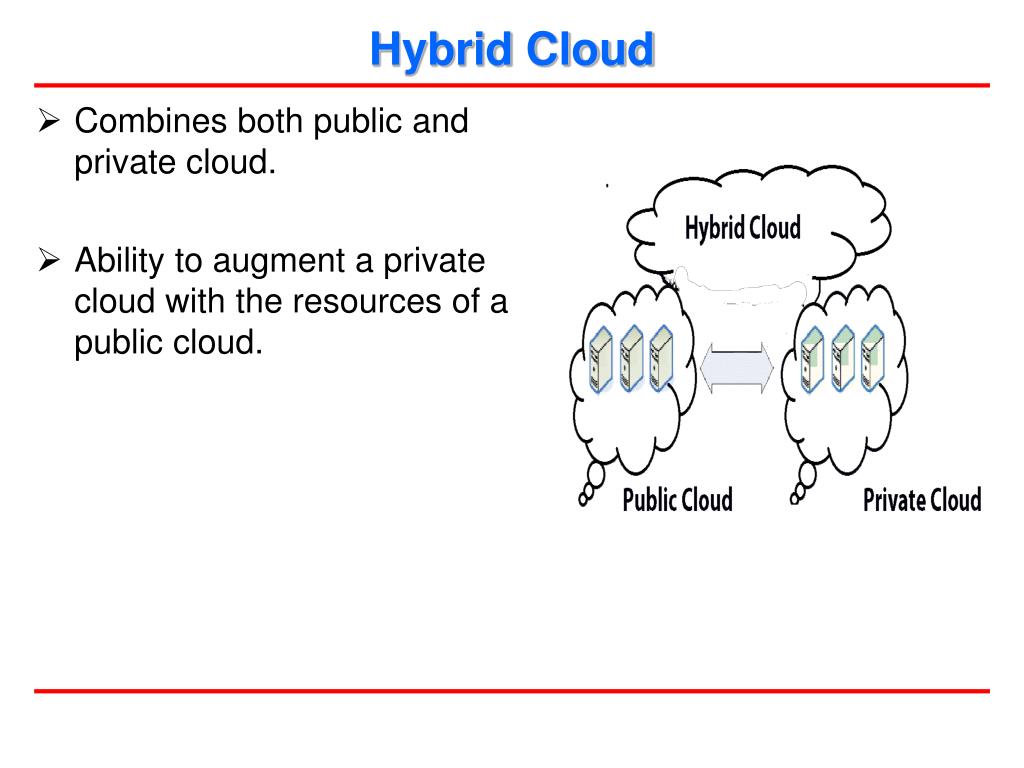 Hybrid Cloud

➢ Combines both public and private cloud.

➢ Ability to augment a private cloud with the resources of a public cloud.

Hybrid Cloud

Public Cloud

Private Cloud